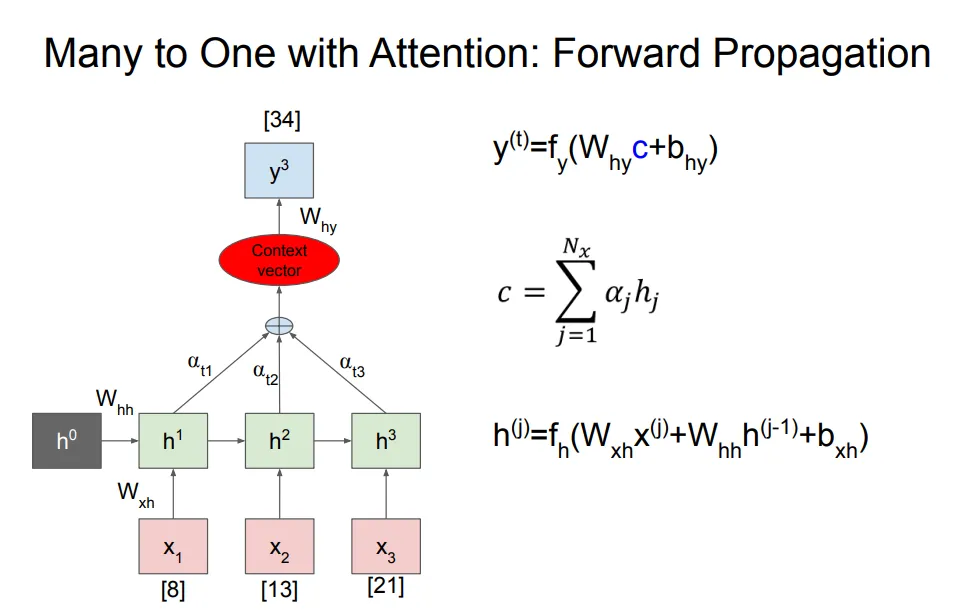 Many to One with Attention: Forward Propagation

[34]

$y^3$

$W_{hy}$

Context vector

$\alpha_{t1}$

$\alpha_{t2}$

$\alpha_{t3}$

$W_{hh}$

$h^0$

$h^1$

$h^2$

$h^3$

$W_{xh}$

$x_1$

$x_2$

$x_3$

[8]

[13]

[21]

$y^{(t)}=f_y(W_{hy}c+b_{hy})$

$c = \sum_{j=1}^{N_x} \alpha_j h_j$

$h^{(j)}=f_h(W_{xh}x^{(j)}+W_{hh}h^{(j-1)}+b_{xh})$